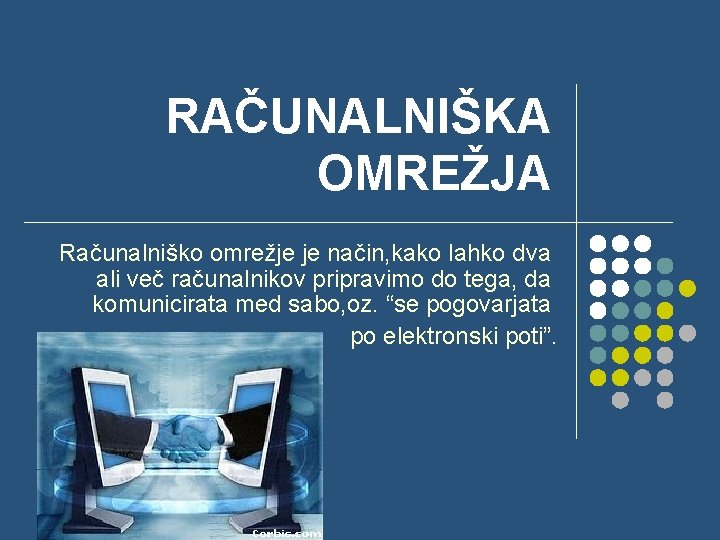 RAČUNALNIŠKA OMREŽJA

Računalniško omrežje je način,kako lahko dva ali več računalnikov pripravimo do tega, da komunicirata med sabo,oz. “se pogovarjata po elektronski poti”.

Corbis.com